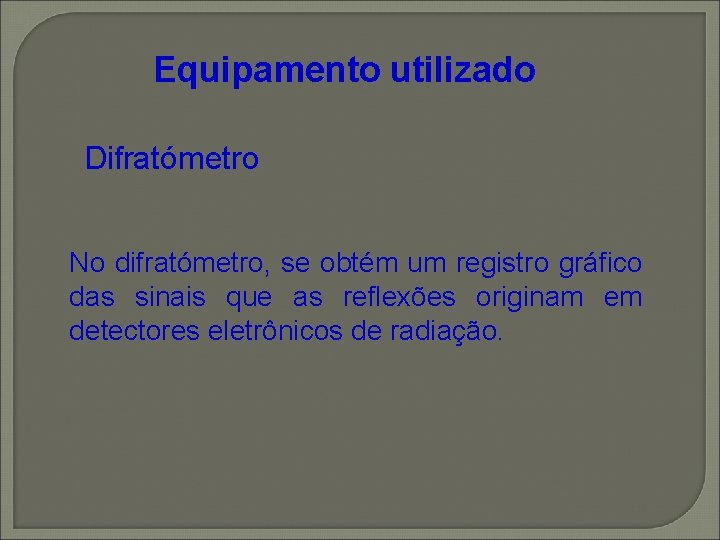 Equipamento utilizado

Difratómetro

No difratómetro, se obtém um registro gráfico das sinais que as reflexões originam em detectores eletrônicos de radiação.